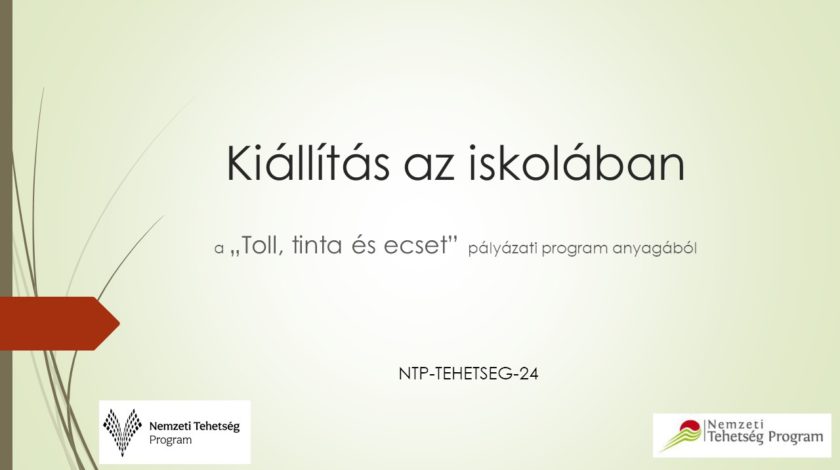 Kiállítás az iskolában

a „Toll, tinta és ecset” pályázati program anyagából

NTP-TEHETSEG-24

Nemzeti Tehetség Program

Nemzeti Tehetség Program